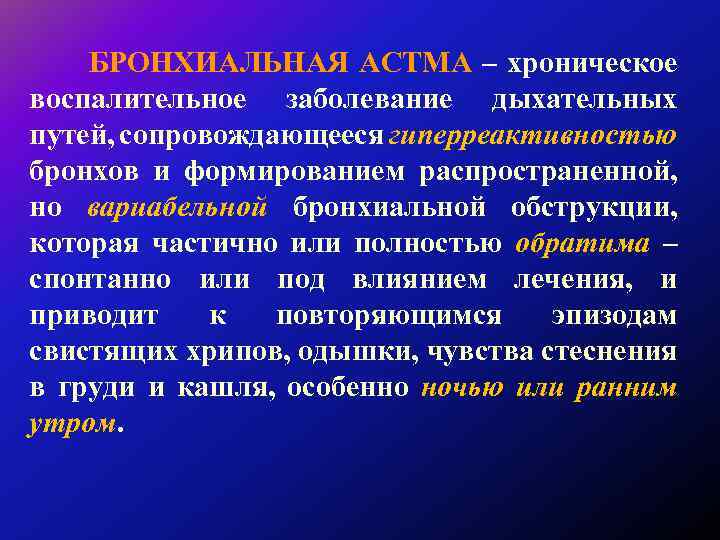 БРОНХИАЛЬНАЯ АСТМА – хроническое воспалительное заболевание дыхательных путей, сопровождающееся гиперреактивностью бронхов и формированием распространенной, но вариабельной бронхиальной обструкции, которая частично или полностью обратима – спонтанно или под влиянием лечения, и приводит к повторяющимся эпизодам свистящих хрипов, одышки, чувства стеснения в груди и кашля, особенно ночью или ранним утром.